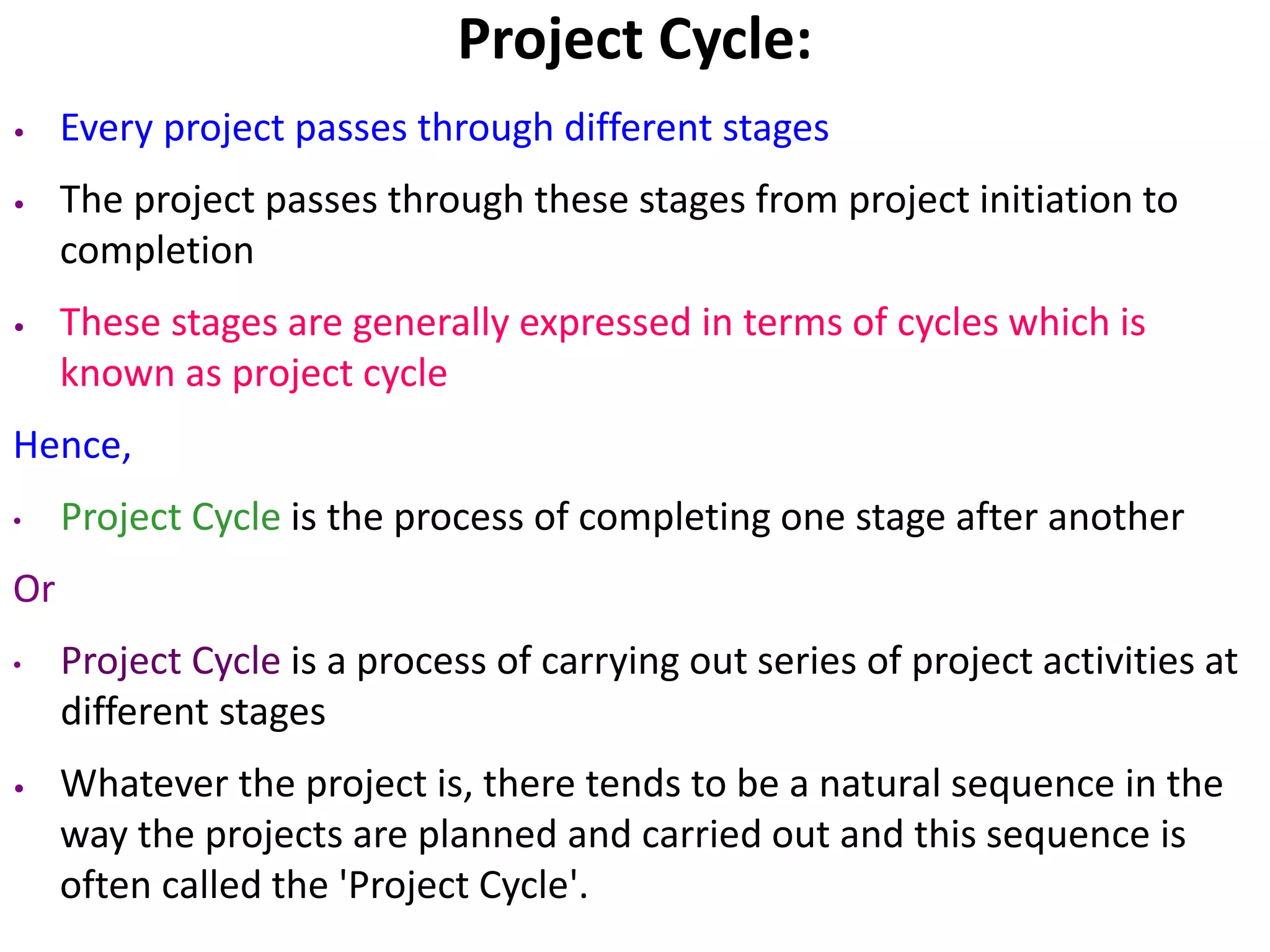 Project Cycle:

• Every project passes through different stages

• The project passes through these stages from project initiation to completion

• These stages are generally expressed in terms of cycles which is known as project cycle

Hence,

• Project Cycle is the process of completing one stage after another

Or

• Project Cycle is a process of carrying out series of project activities at different stages

• Whatever the project is, there tends to be a natural sequence in the way the projects are planned and carried out and this sequence is often called the 'Project Cycle'.